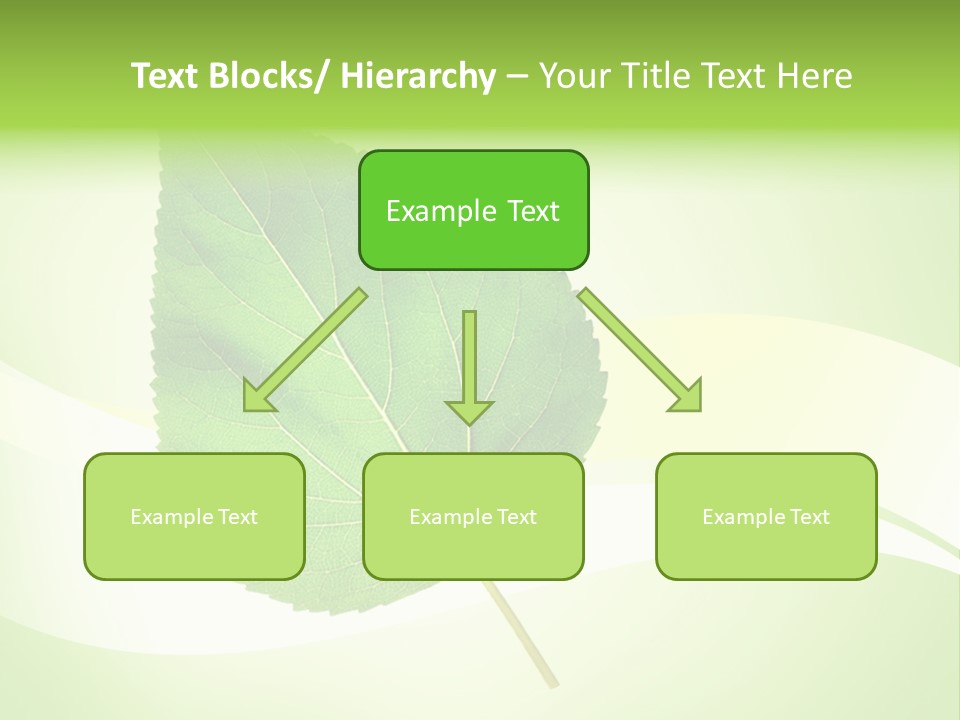 Text Blocks/ Hierarchy – Your Title Text Here

Example Text

Example Text

Example Text

Example Text